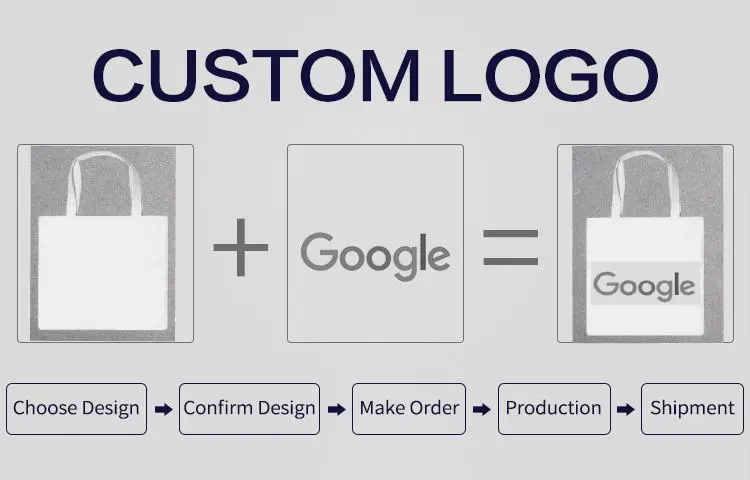 CUSTOM LOGO

+ Google =

Google

Choose Design → Confirm Design → Make Order → Production → Shipment